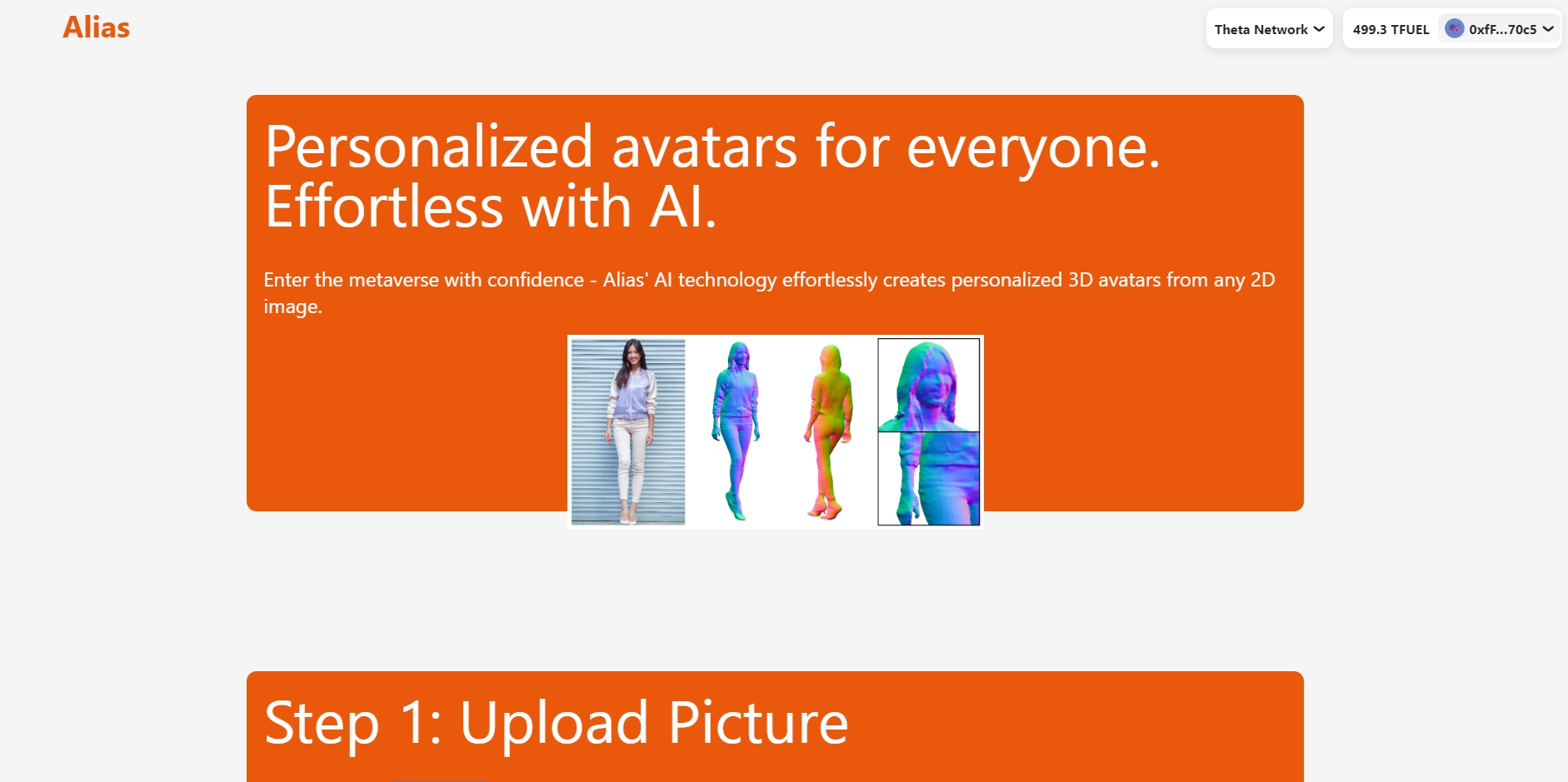 Alias

Theta Network

499.3 TFUEL

0xfF...70c5

Personalized avatars for everyone. Effortless with AI.

Enter the metaverse with confidence - Alias' AI technology effortlessly creates personalized 3D avatars from any 2D image.

Step 1: Upload Picture